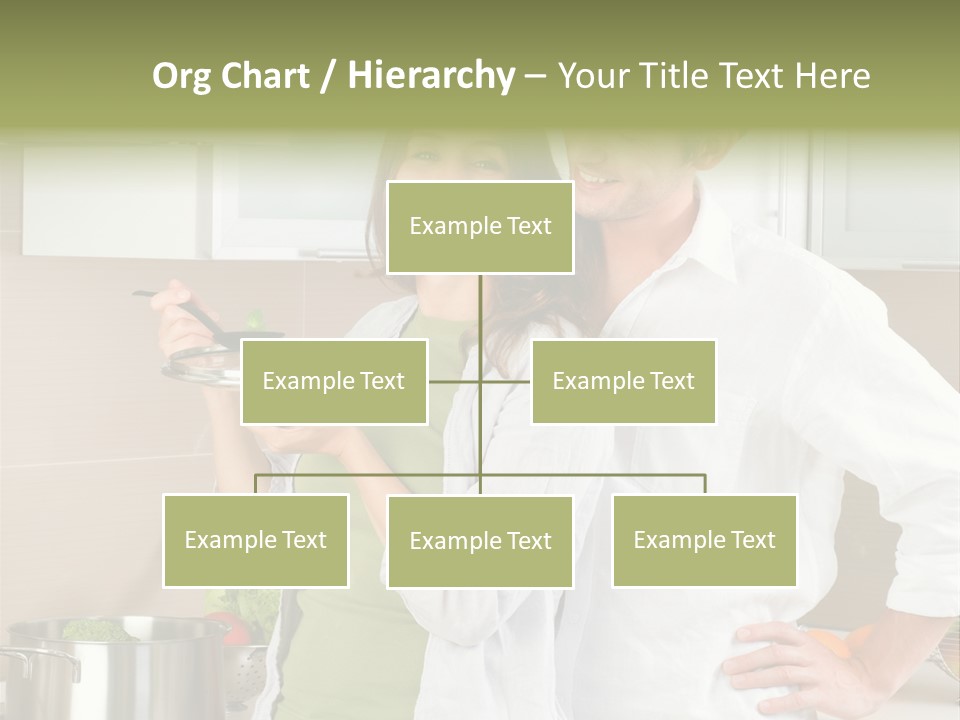 Org Chart / Hierarchy – Your Title Text Here

Example Text

Example Text

Example Text

Example Text

Example Text

Example Text